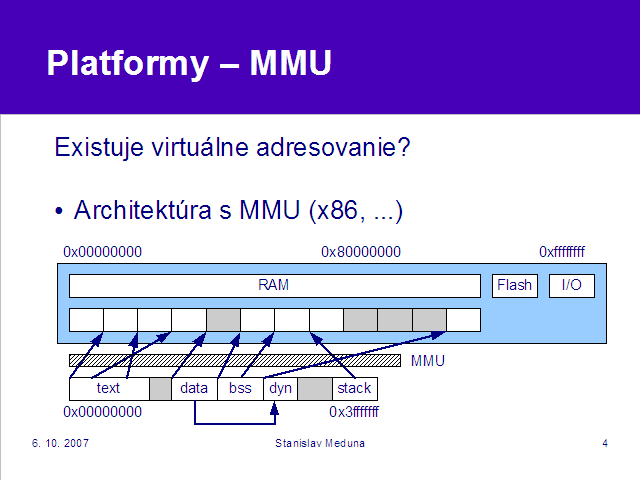 Platformy – MMU

Existuje virtuálne adresovanie?

• Architektúra s MMU (x86, ...)

0x00000000

0x80000000

0xffffffff

RAM

Flash

I/O

MMU

text

data

bss

dyn

stack

0x00000000

0x3fffffff

6. 10. 2007

Stanislav Meduna

4